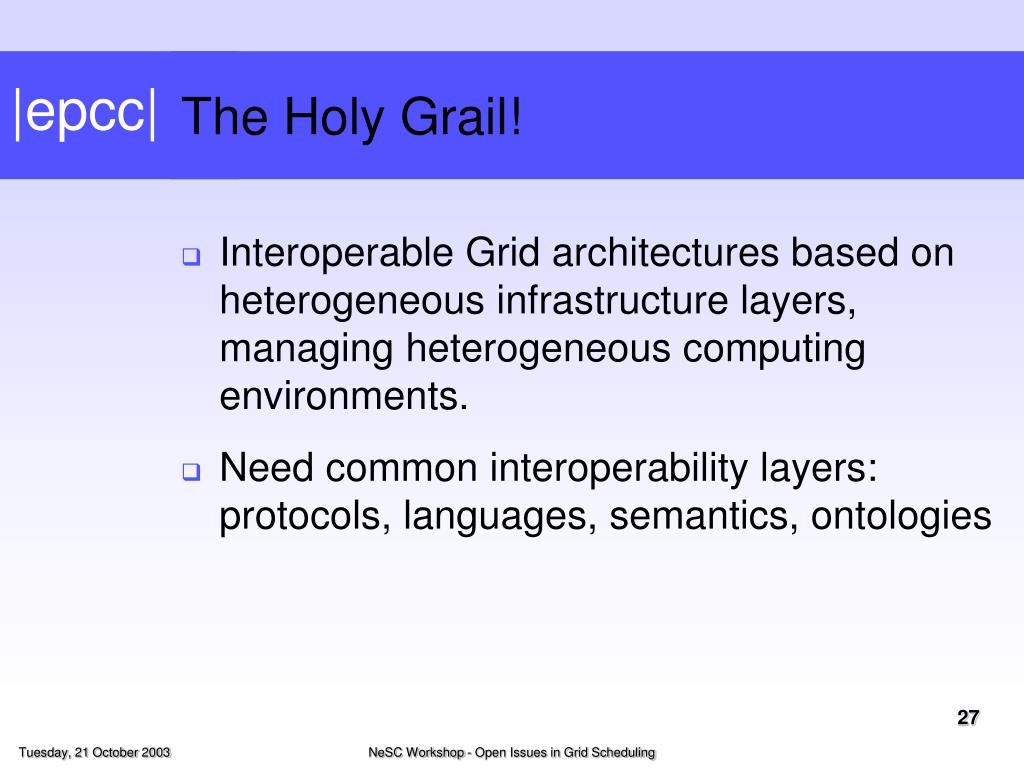 |epcc| The Holy Grail!

❑ Interoperable Grid architectures based on heterogeneous infrastructure layers, managing heterogeneous computing environments.

❑ Need common interoperability layers: protocols, languages, semantics, ontologies

27

Tuesday, 21 October 2003

NeSC Workshop - Open Issues in Grid Scheduling